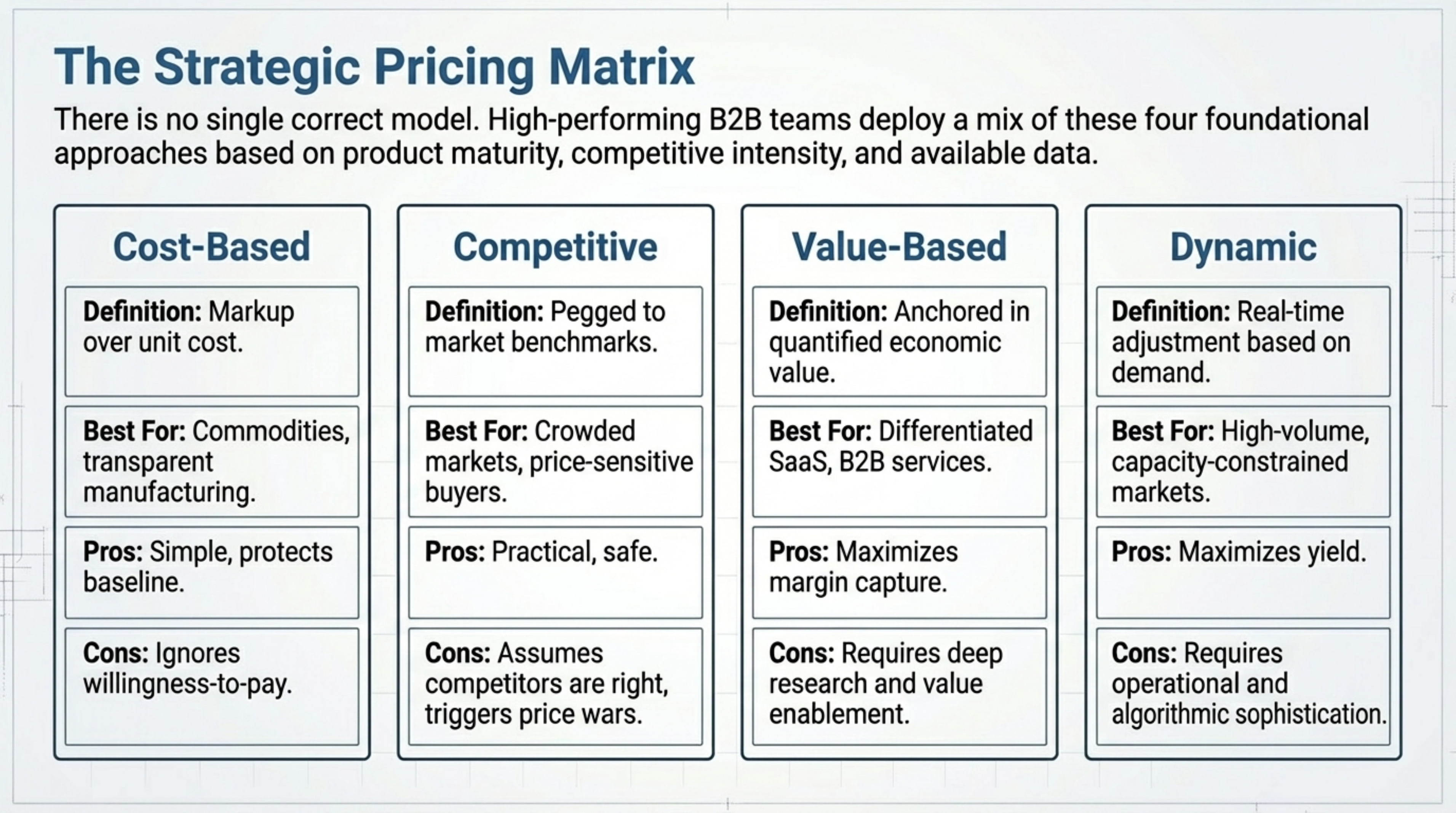 The Strategic Pricing Matrix

There is no single correct model. High-performing B2B teams deploy a mix of these four foundational approaches based on product maturity, competitive intensity, and available data.

Cost-Based

Definition: Markup over unit cost.

Best For: Commodities, transparent manufacturing.

Pros: Simple, protects baseline.

Cons: Ignores willingness-to-pay.

Competitive

Definition: Pegged to market benchmarks.

Best For: Crowded markets, price-sensitive buyers.

Pros: Practical, safe.

Cons: Assumes competitors are right, triggers price wars.

Value-Based

Definition: Anchored in quantified economic value.

Best For: Differentiated SaaS, B2B services.

Pros: Maximizes margin capture.

Cons: Requires deep research and value enablement.

Dynamic

Definition: Real-time adjustment based on demand.

Best For: High-volume, capacity-constrained markets.

Pros: Maximizes yield.

Cons: Requires operational and algorithmic sophistication.